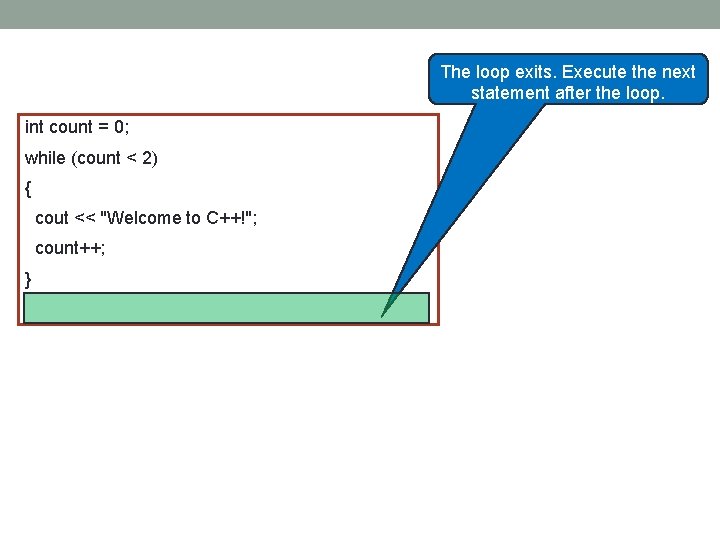 The loop exits. Execute the next statement after the loop.

int count = 0;
while (count < 2)
{
  cout << "Welcome to C++!";
  count++;
}